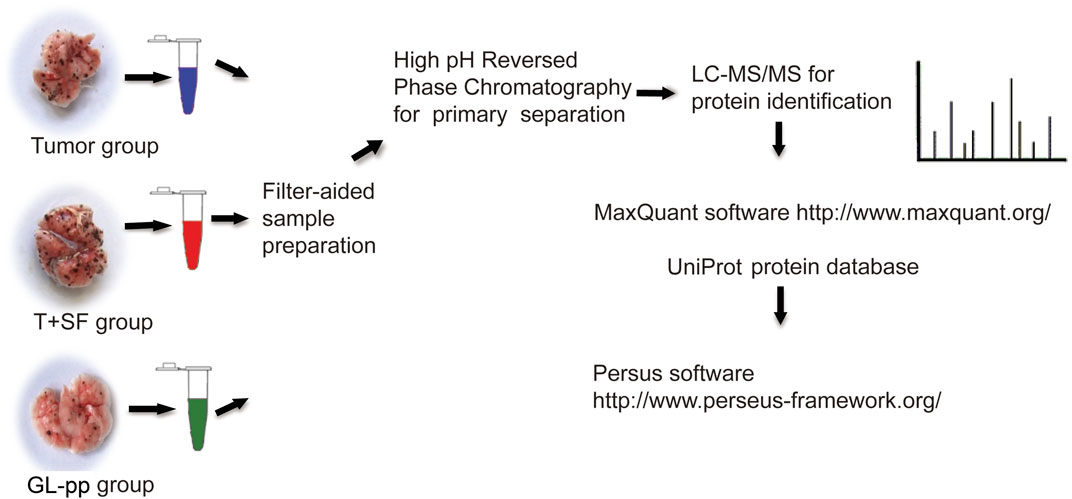 Tumor group

T+SF group

GL-pp group

Filter-aided sample preparation

High pH Reversed Phase Chromatography for primary separation

LC-MS/MS for protein identification

MaxQuant software http://www.maxquant.org/

UniProt protein database

Persus software http://www.perseus-framework.org/